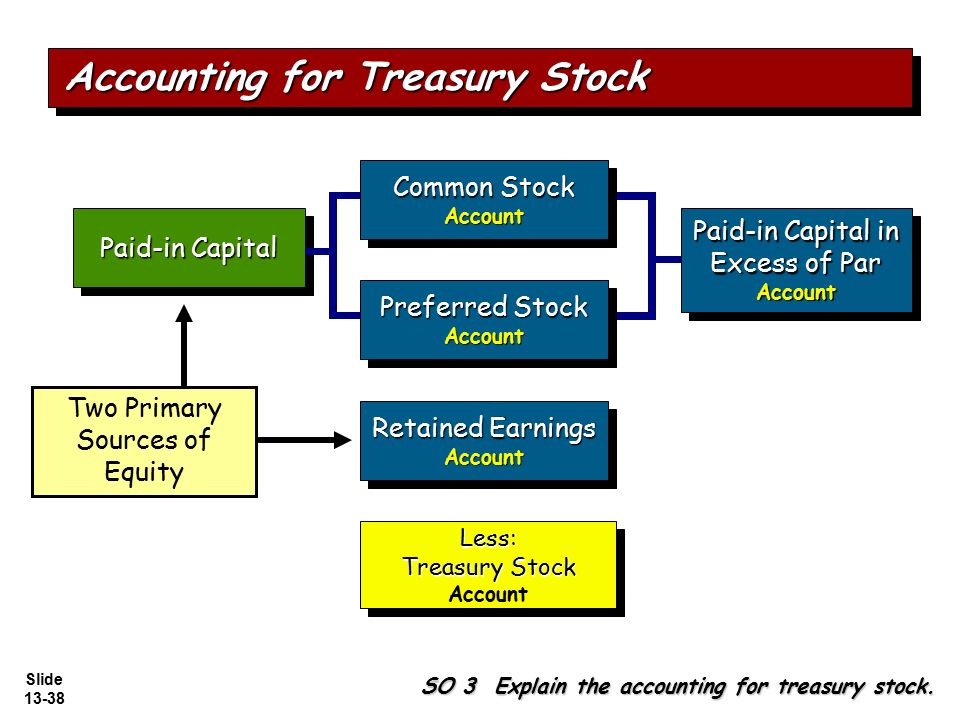 Accounting for Treasury Stock

Paid-in Capital

Common Stock
Account

Preferred Stock
Account

Paid-in Capital in Excess of Par
Account

Two Primary Sources of Equity

Retained Earnings
Account

Less:
Treasury Stock
Account

Slide
13-38

SO 3 Explain the accounting for treasury stock.